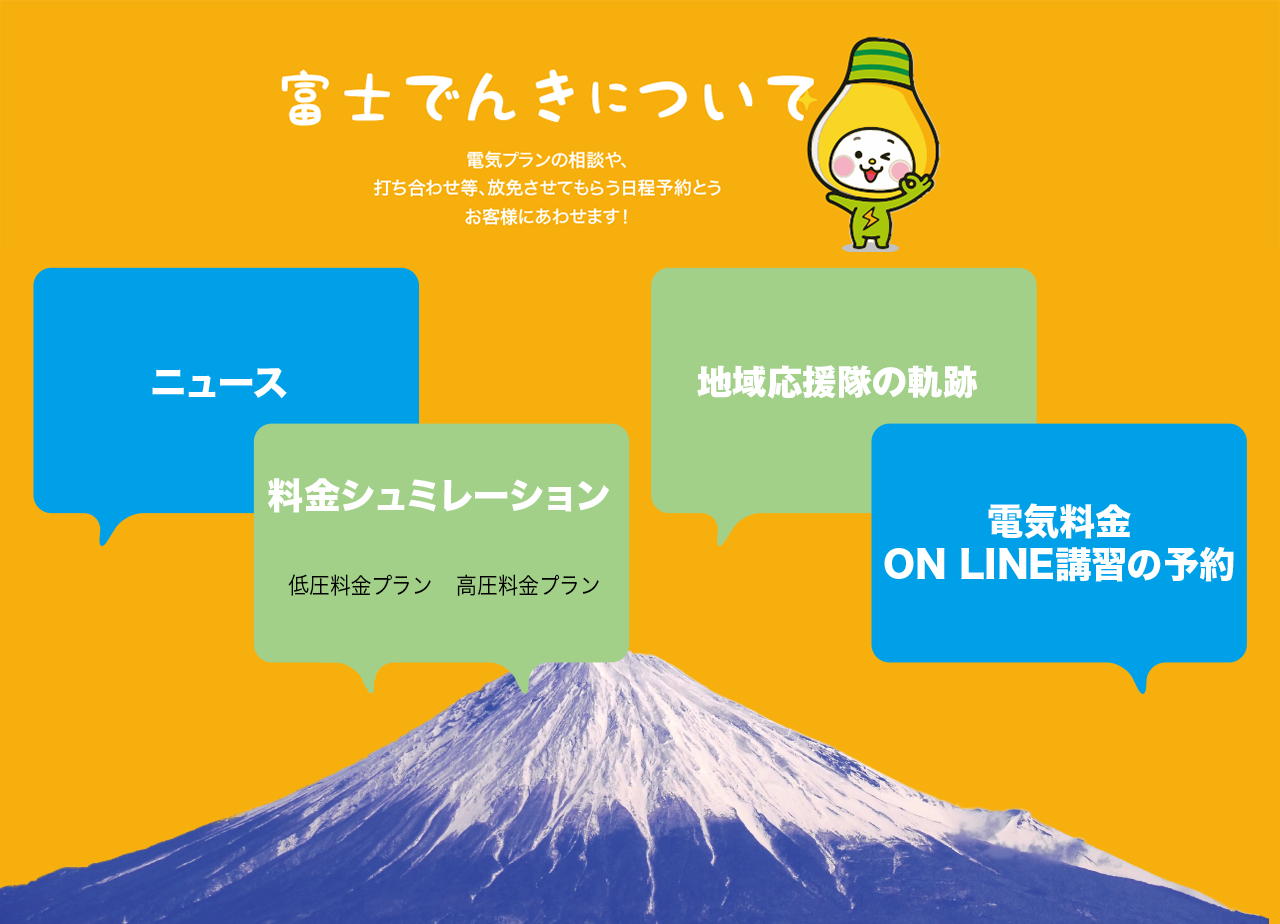 富士でんきについて

電気プランの相談や、
打ち合わせ等、放免させてもらう日程予約とう
お客様にあわせます！

ニュース

料金シュミレーション

低圧料金プラン　高圧料金プラン

地域応援隊の軌跡

電気料金
ON LINE講習の予約